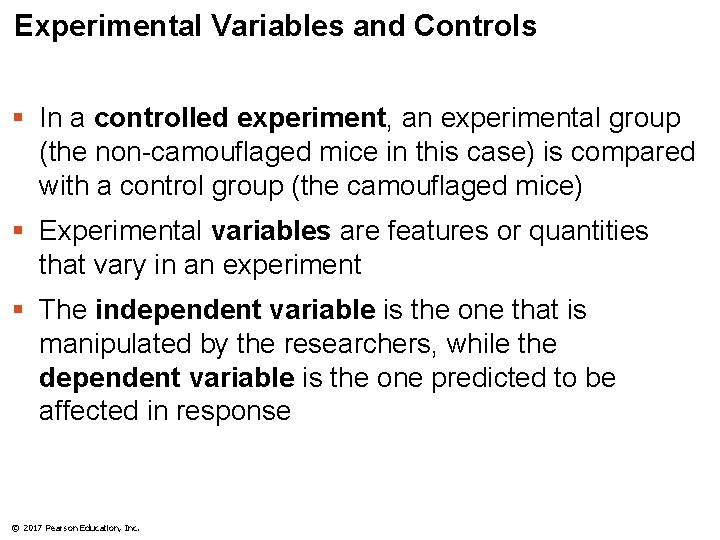 Experimental Variables and Controls

▪ In a controlled experiment, an experimental group (the non-camouflaged mice in this case) is compared with a control group (the camouflaged mice)

▪ Experimental variables are features or quantities that vary in an experiment

▪ The independent variable is the one that is manipulated by the researchers, while the dependent variable is the one predicted to be affected in response

© 2017 Pearson Education, Inc.